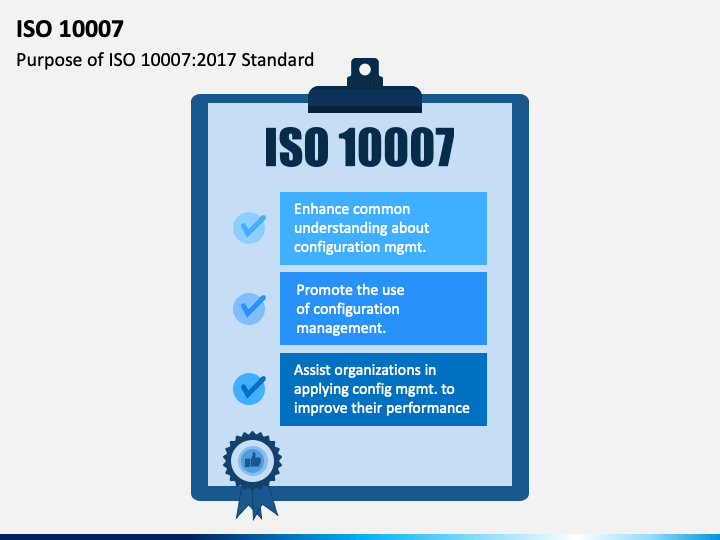 ISO 10007

Purpose of ISO 10007:2017 Standard

ISO 10007

Enhance common understanding about configuration mgmt.

Promote the use of configuration management.

Assist organizations in applying config mgmt. to improve their performance